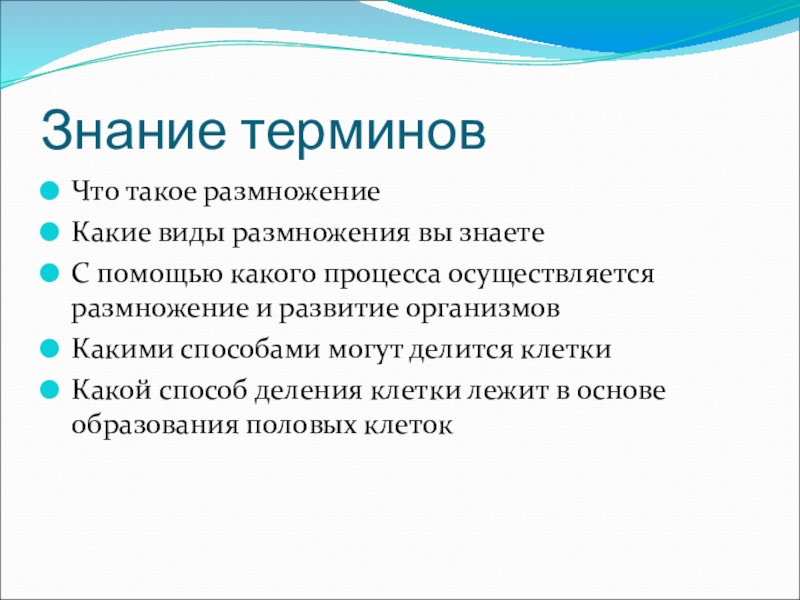 Знание терминов

Что такое размножение

Какие виды размножения вы знаете

С помощью какого процесса осуществляется размножение и развитие организмов

Какими способами могут делится клетки

Какой способ деления клетки лежит в основе образования половых клеток